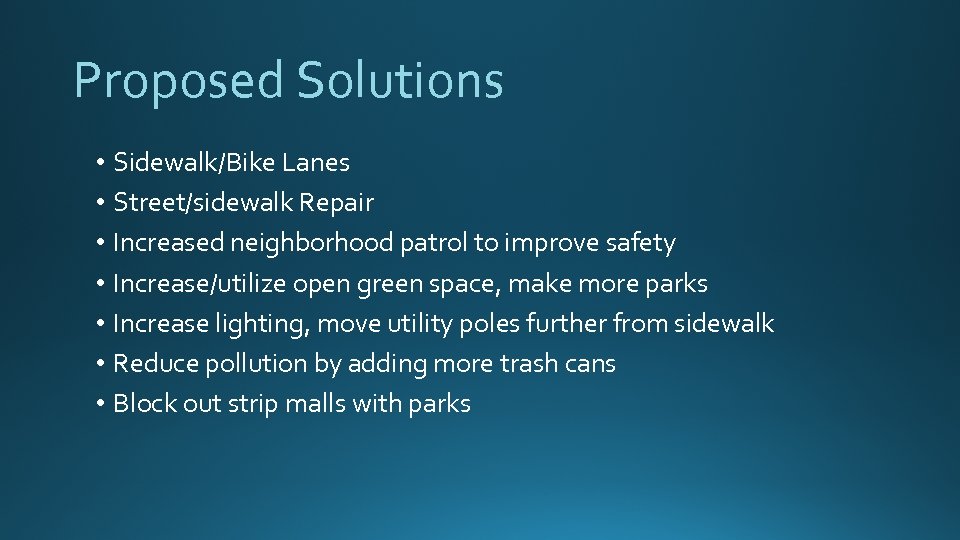 Proposed Solutions

• Sidewalk/Bike Lanes
• Street/sidewalk Repair
• Increased neighborhood patrol to improve safety
• Increase/utilize open green space, make more parks
• Increase lighting, move utility poles further from sidewalk
• Reduce pollution by adding more trash cans
• Block out strip malls with parks